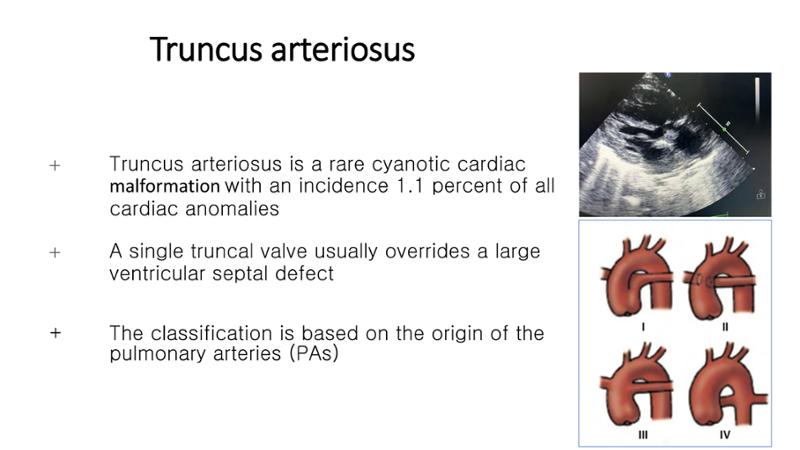 Truncus arteriosus

+ Truncus arteriosus is a rare cyanotic cardiac malformation with an incidence 1.1 percent of all cardiac anomalies

+ A single truncal valve usually overrides a large ventricular septal defect

+ The classification is based on the origin of the pulmonary arteries (PAs)

I

II

III

IV